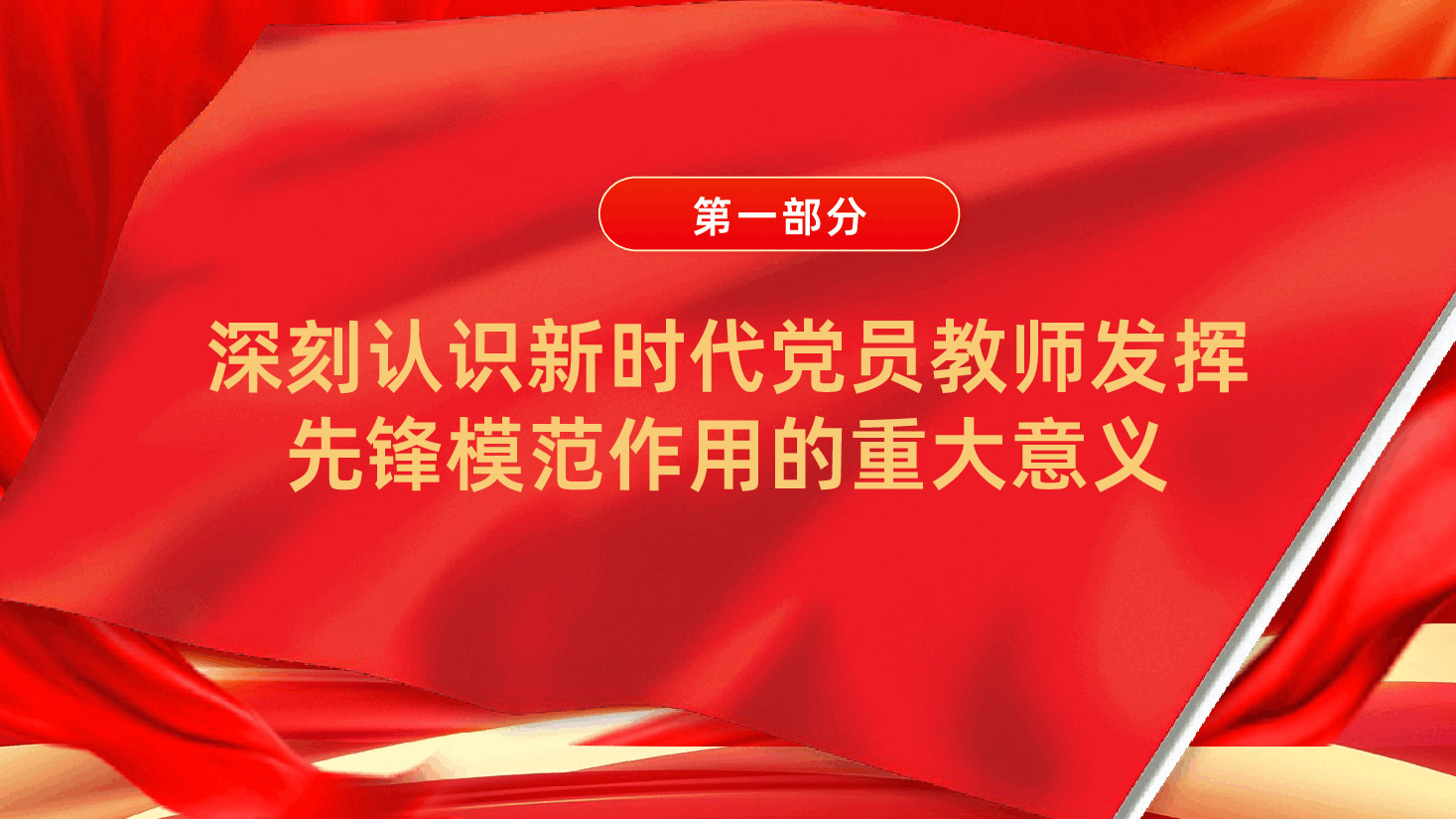 第一部分

深刻认识新时代党员教师发挥先锋模范作用的重大意义